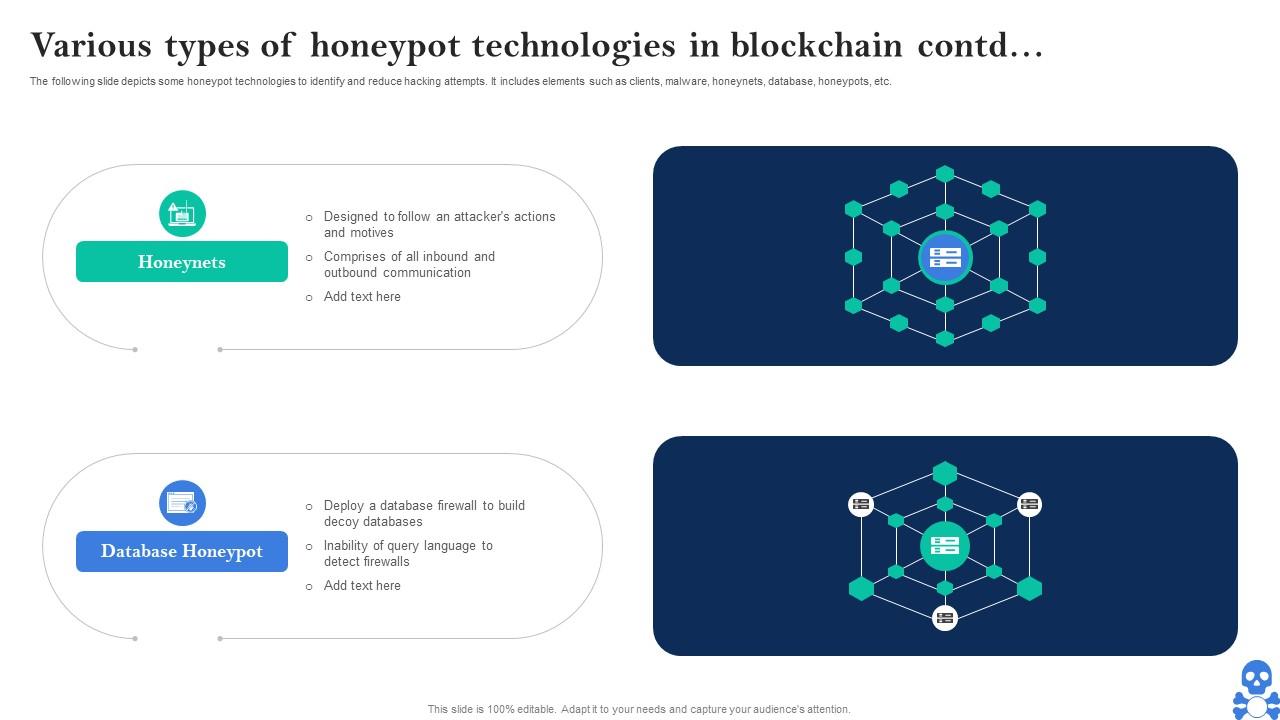 Various types of honeypot technologies in blockchain contd…

The following slide depicts some honeypot technologies to identify and reduce hacking attempts. It includes elements such as clients, malware, honeynets, database, honeypots, etc.

Honeynets

○ Designed to follow an attacker's actions and motives
○ Comprises of all inbound and outbound communication
○ Add text here

Database Honeypot

○ Deploy a database firewall to build decoy databases
○ Inability of query language to detect firewalls
○ Add text here

This slide is 100% editable. Adapt it to your needs and capture your audience's attention.